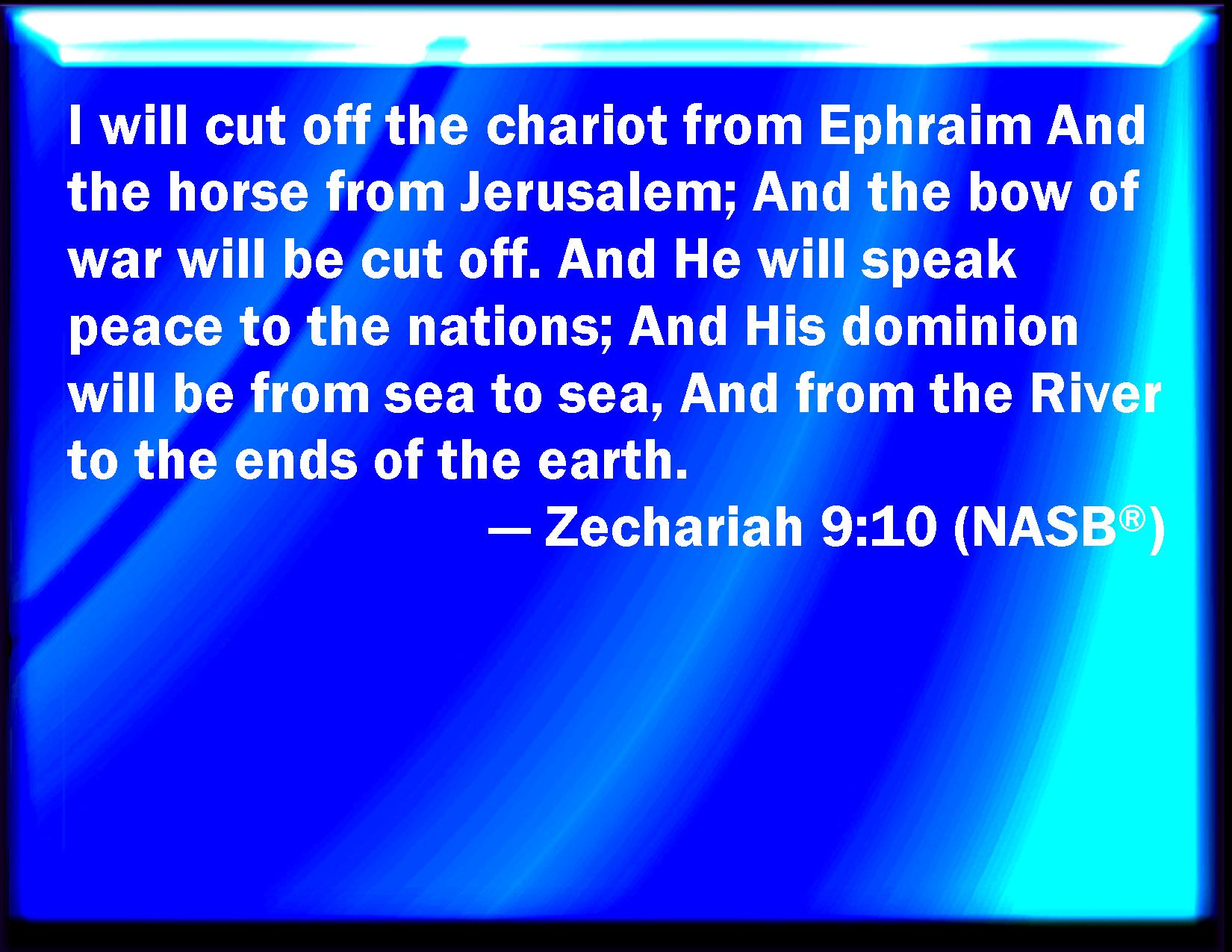 I will cut off the chariot from Ephraim And the horse from Jerusalem; And the bow of war will be cut off. And He will speak peace to the nations; And His dominion will be from sea to sea, And from the River to the ends of the earth.

— Zechariah 9:10 (NASB®)